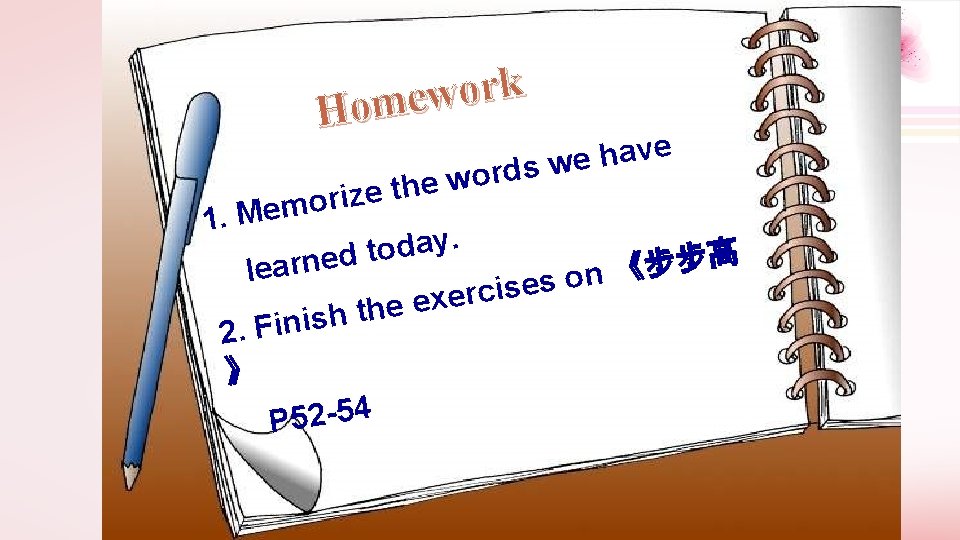 Homework

1. Memorize the words we have learned today.

2. Finish the exercises on 《步步高》

P52-54